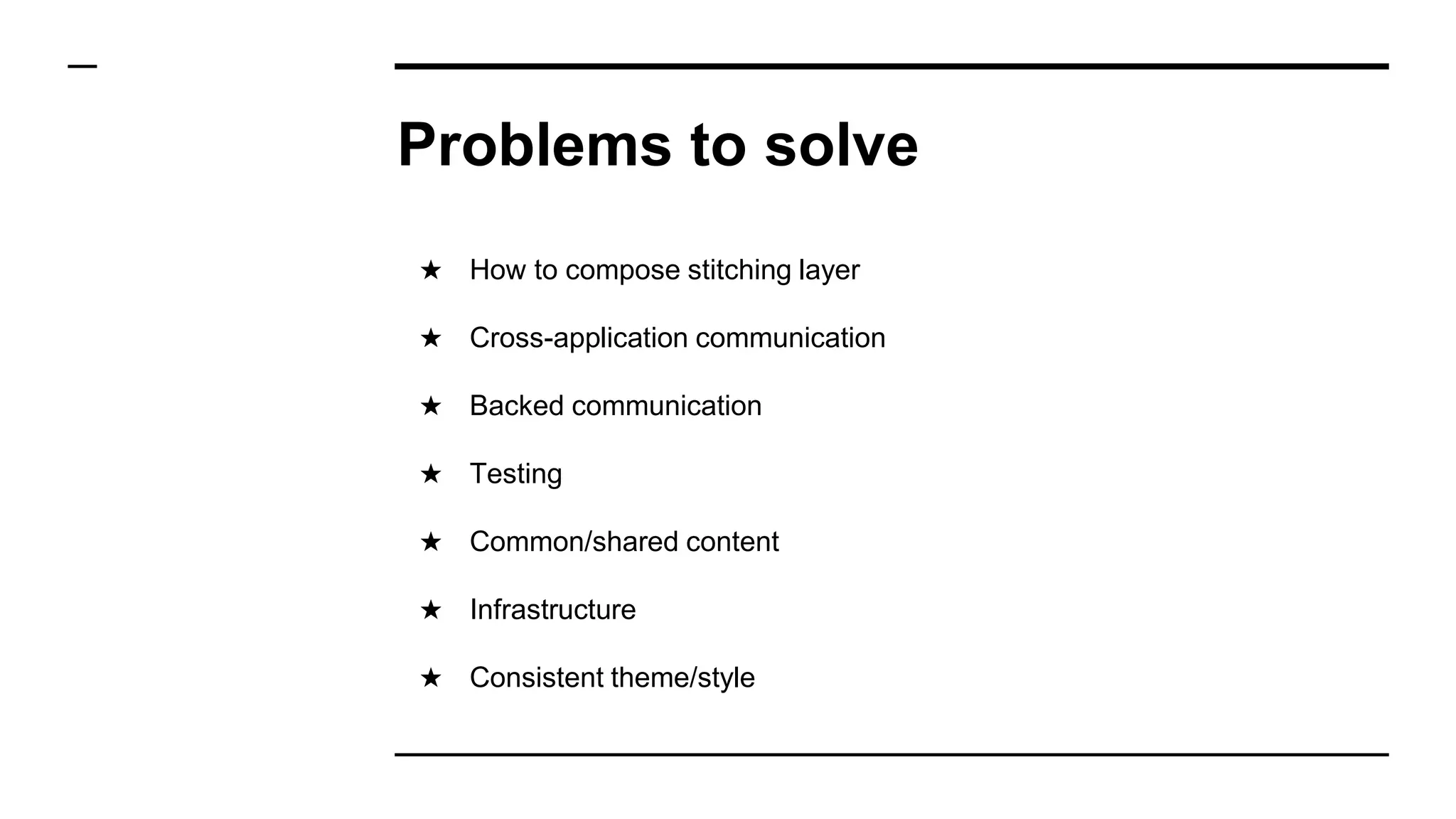 Problems to solve

★ How to compose stitching layer

★ Cross-application communication

★ Backed communication

★ Testing

★ Common/shared content

★ Infrastructure

★ Consistent theme/style